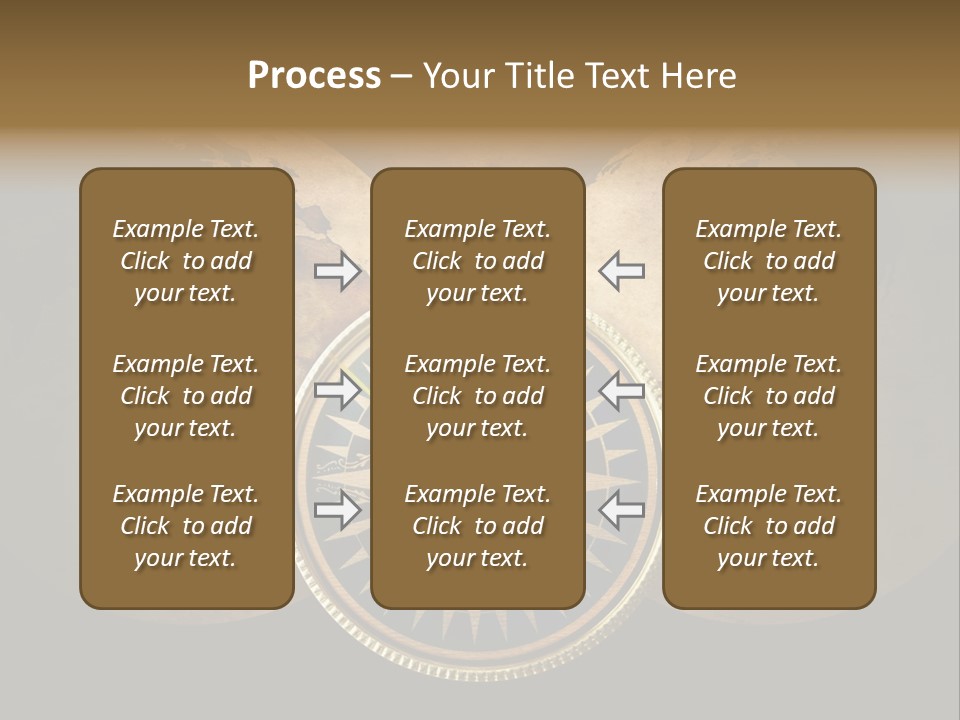 Process – Your Title Text Here

Example Text. Click to add your text.

Example Text. Click to add your text.

Example Text. Click to add your text.

Example Text. Click to add your text.

Example Text. Click to add your text.

Example Text. Click to add your text.

Example Text. Click to add your text.

Example Text. Click to add your text.

Example Text. Click to add your text.